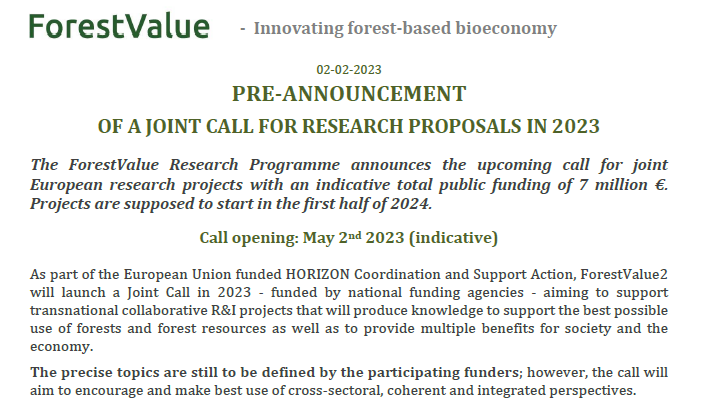 ForestValue - Innovating forest-based bioeconomy

02-02-2023

PRE-ANNOUNCEMENT

OF A JOINT CALL FOR RESEARCH PROPOSALS IN 2023

The ForestValue Research Programme announces the upcoming call for joint European research projects with an indicative total public funding of 7 million €. Projects are supposed to start in the first half of 2024.

Call opening: May 2$^{nd}$ 2023 (indicative)

As part of the European Union funded HORIZON Coordination and Support Action, ForestValue2 will launch a Joint Call in 2023 - funded by national funding agencies - aiming to support transnational collaborative R&I projects that will produce knowledge to support the best possible use of forests and forest resources as well as to provide multiple benefits for society and the economy.

The precise topics are still to be defined by the participating funders; however, the call will aim to encourage and make best use of cross-sectoral, coherent and integrated perspectives.